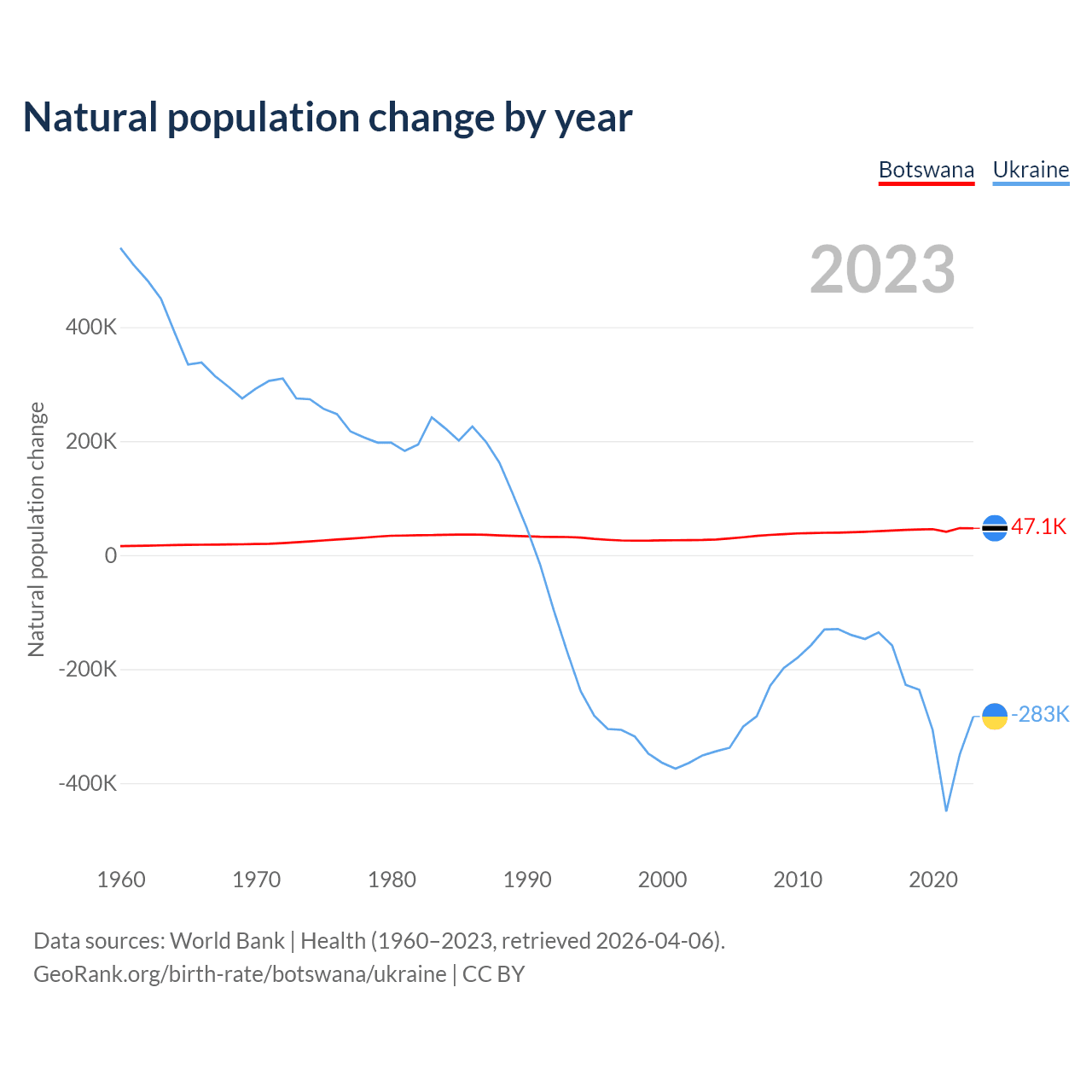 Natural population change by year

Botswana Ukraine

2023

Natural population change

400K
200K
0
-200K
-400K

47.1K
-283K

1960 1970 1980 1990 2000 2010 2020

Data sources: World Bank | Health (1960–2023, retrieved 2026-04-06).
GeoRank.org/birth-rate/botswana/ukraine | CC BY